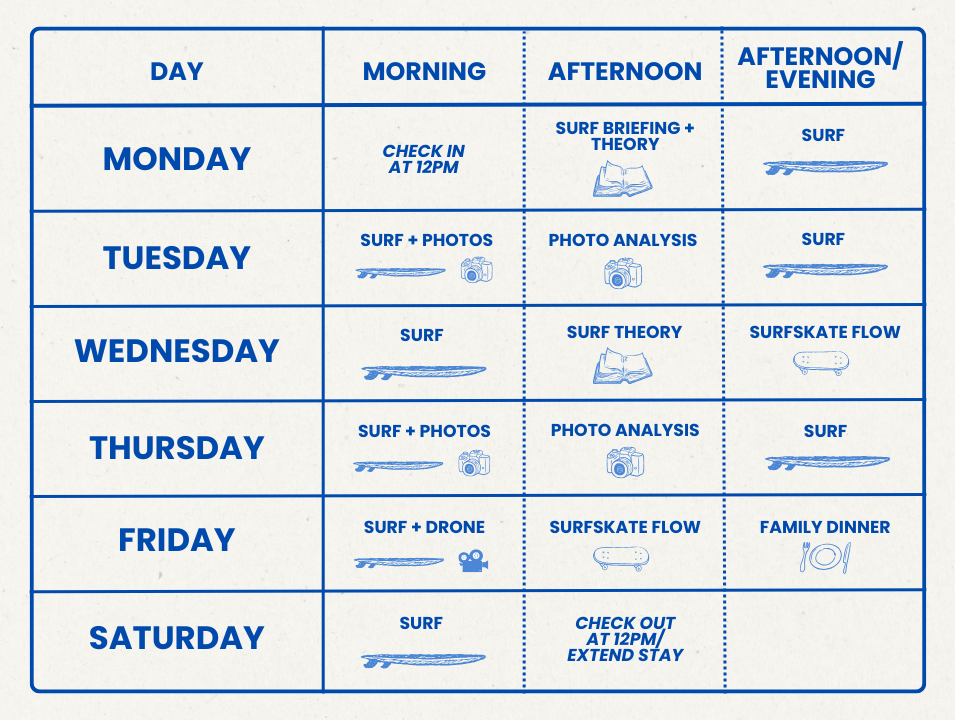 | DAY | MORNING | AFTERNOON | AFTERNOON/ EVENING |
|---|---|---|---|
| MONDAY | CHECK IN AT 12PM | SURF BRIEFING + THEORY | SURF |
| TUESDAY | SURF + PHOTOS | PHOTO ANALYSIS | SURF |
| WEDNESDAY | SURF | SURF THEORY | SURFSKATE FLOW |
| THURSDAY | SURF + PHOTOS | PHOTO ANALYSIS | SURF |
| FRIDAY | SURF + DRONE | SURFSKATE FLOW | FAMILY DINNER |
| SATURDAY | SURF | CHECK OUT AT 12PM/ EXTEND STAY | |